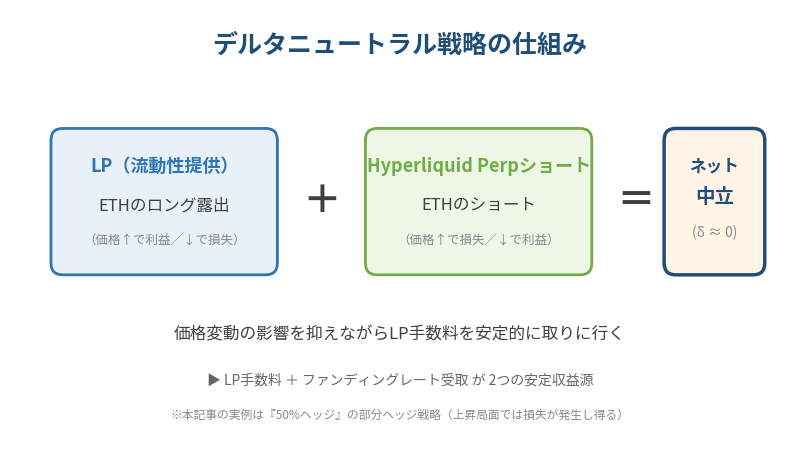 デルタニュートラル戦略の仕組み

LP（流動性提供）

ETHのロング露出

（価格↑で利益／↓で損失）

+

Hyperliquid Perpショート

ETHのショート

（価格↑で損失／↓で利益）

=

ネット

中立

($\delta \approx 0$)

価格変動の影響を抑えながらLP手数料を安定的に取りに行く

▶ LP手数料 ＋ ファンディングレート受取 が 2つの安定収益源

※本記事の実例は『50%ヘッジ』の部分ヘッジ戦略（上昇局面では損失が発生し得る）